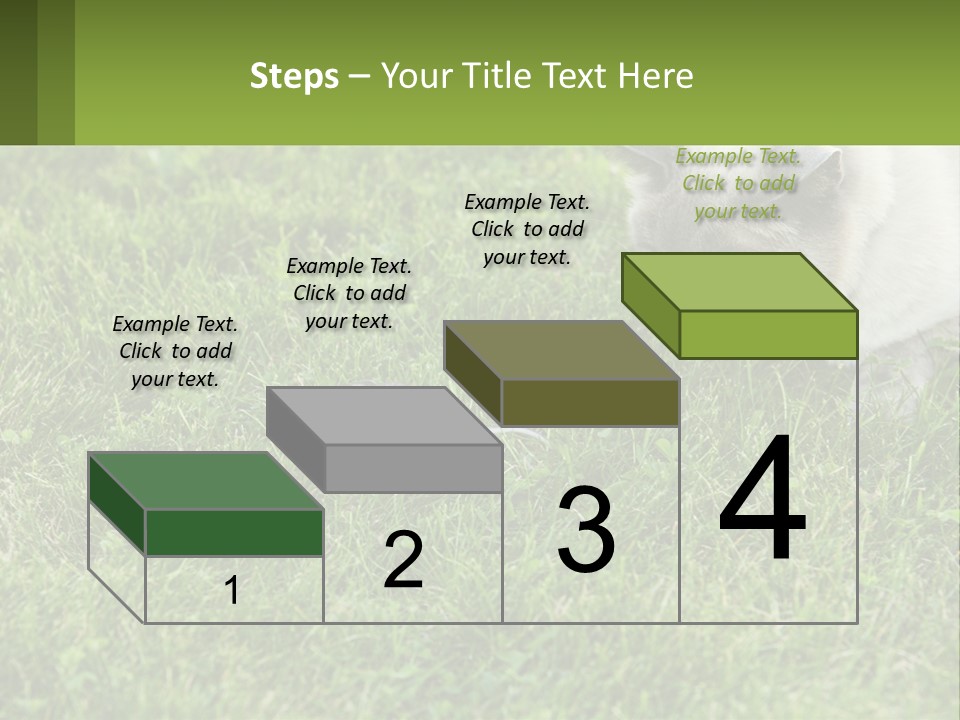 Steps – Your Title Text Here

Example Text. Click to add your text.

Example Text. Click to add your text.

Example Text. Click to add your text.

Example Text. Click to add your text.

1

2

3

4